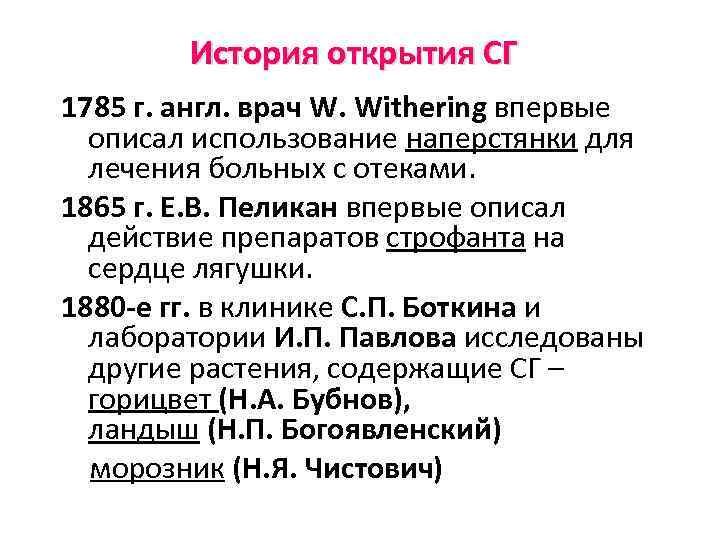 История открытия СГ

1785 г. англ. врач W. Withering впервые описал использование наперстянки для лечения больных с отеками.

1865 г. Е.В. Пеликан впервые описал действие препаратов строфанта на сердце лягушки.

1880-е гг. в клинике С.П. Боткина и лаборатории И.П. Павлова исследованы другие растения, содержащие СГ – горицвет (Н.А. Бубнов), ландыш (Н.П. Богоявленский) морозник (Н.Я. Чистович)